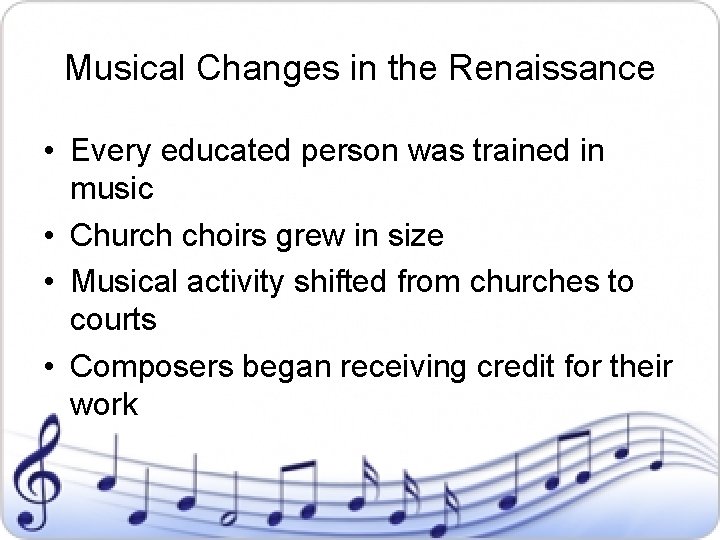 Musical Changes in the Renaissance

• Every educated person was trained in music
• Church choirs grew in size
• Musical activity shifted from churches to courts
• Composers began receiving credit for their work